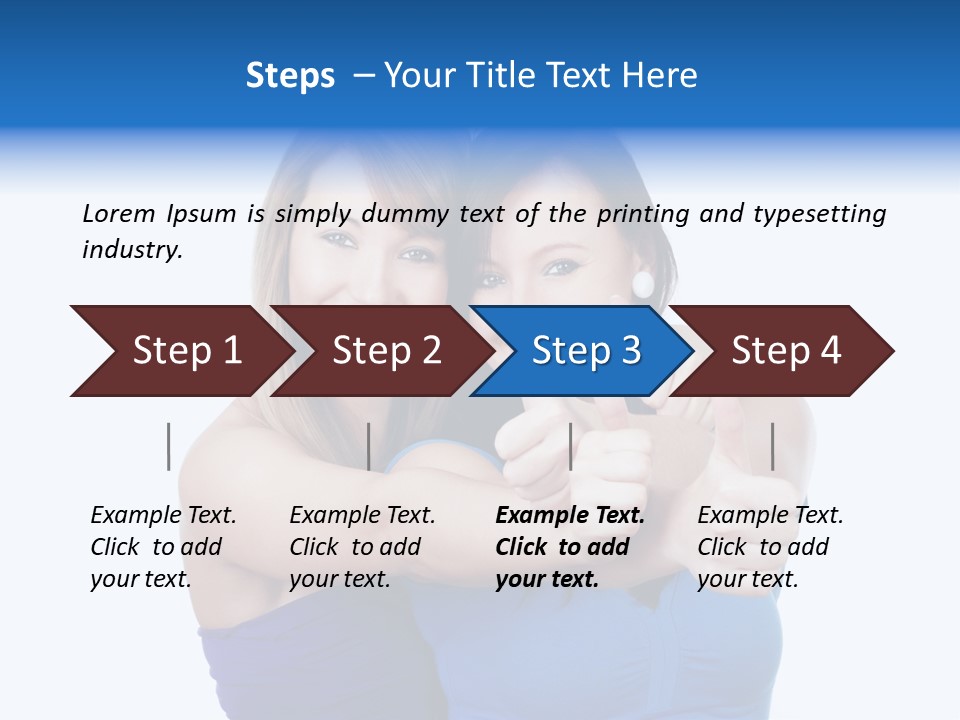 Steps – Your Title Text Here

Lorem Ipsum is simply dummy text of the printing and typesetting industry.

Step 1

Step 2

Step 3

Step 4

Example Text. Click to add your text.

Example Text. Click to add your text.

Example Text. Click to add your text.

Example Text. Click to add your text.